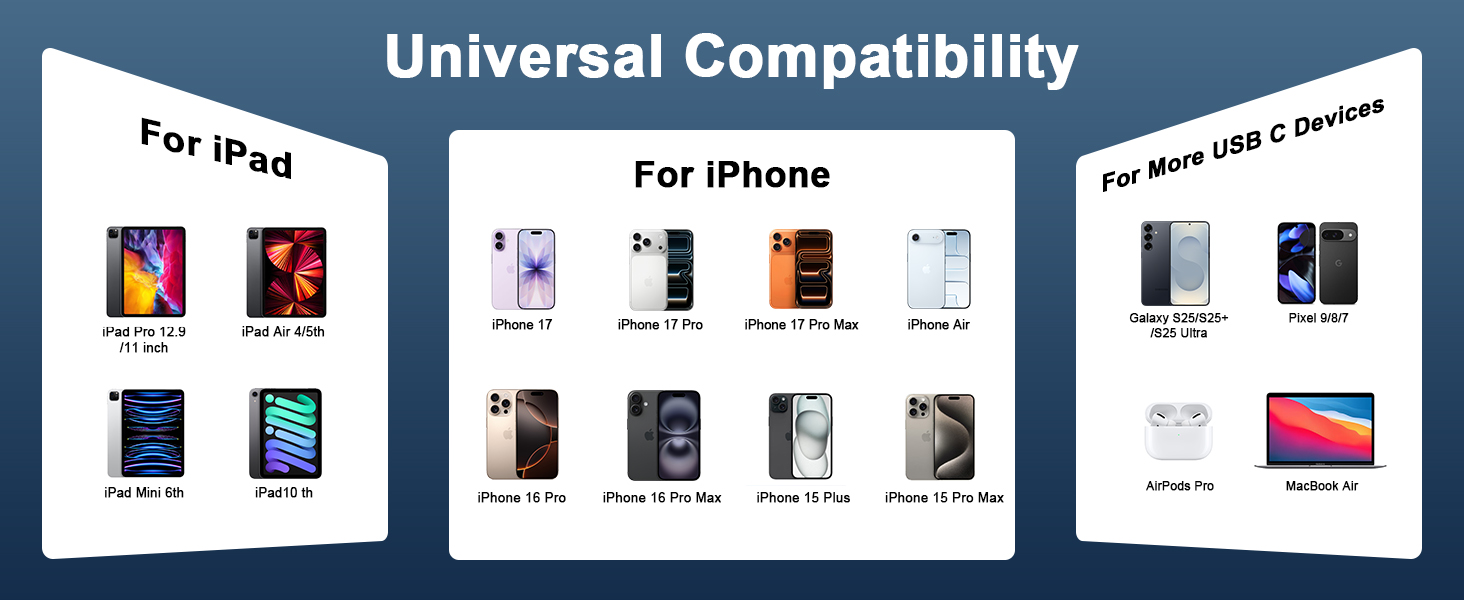 Universal Compatibility

For iPad

iPad Pro 12.9 /11 inch

iPad Air 4/5th

iPad Mini 6th

iPad10 th

For iPhone

iPhone 17

iPhone 17 Pro

iPhone 17 Pro Max

iPhone Air

iPhone 16 Pro

iPhone 16 Pro Max

iPhone 15 Plus

iPhone 15 Pro Max

For More USB C Devices

Galaxy S25/S25+ /S25 Ultra

Pixel 9/8/7

AirPods Pro

MacBook Air